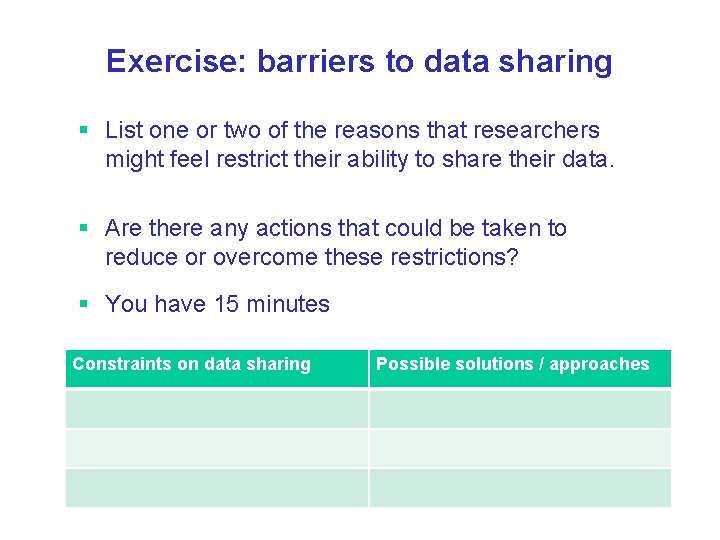 Exercise: barriers to data sharing

▪ List one or two of the reasons that researchers might feel restrict their ability to share their data.

▪ Are there any actions that could be taken to reduce or overcome these restrictions?

▪ You have 15 minutes

| Constraints on data sharing | Possible solutions / approaches |
|---|---|
| | |
| | |
| | |